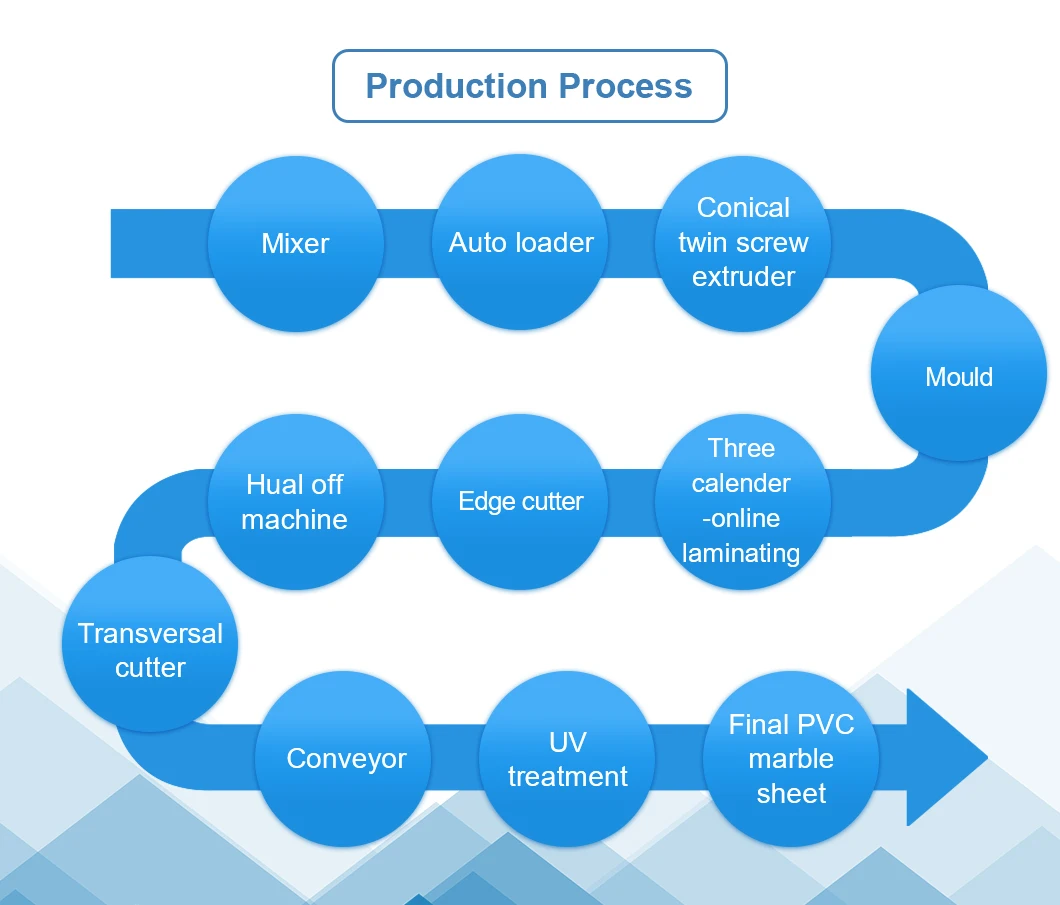 Production Process

Mixer

Auto loader

Conical twin screw extruder

Mould

Three calender -online laminating

Edge cutter

Hual off machine

Transversal cutter

Conveyor

UV treatment

Final PVC marble sheet